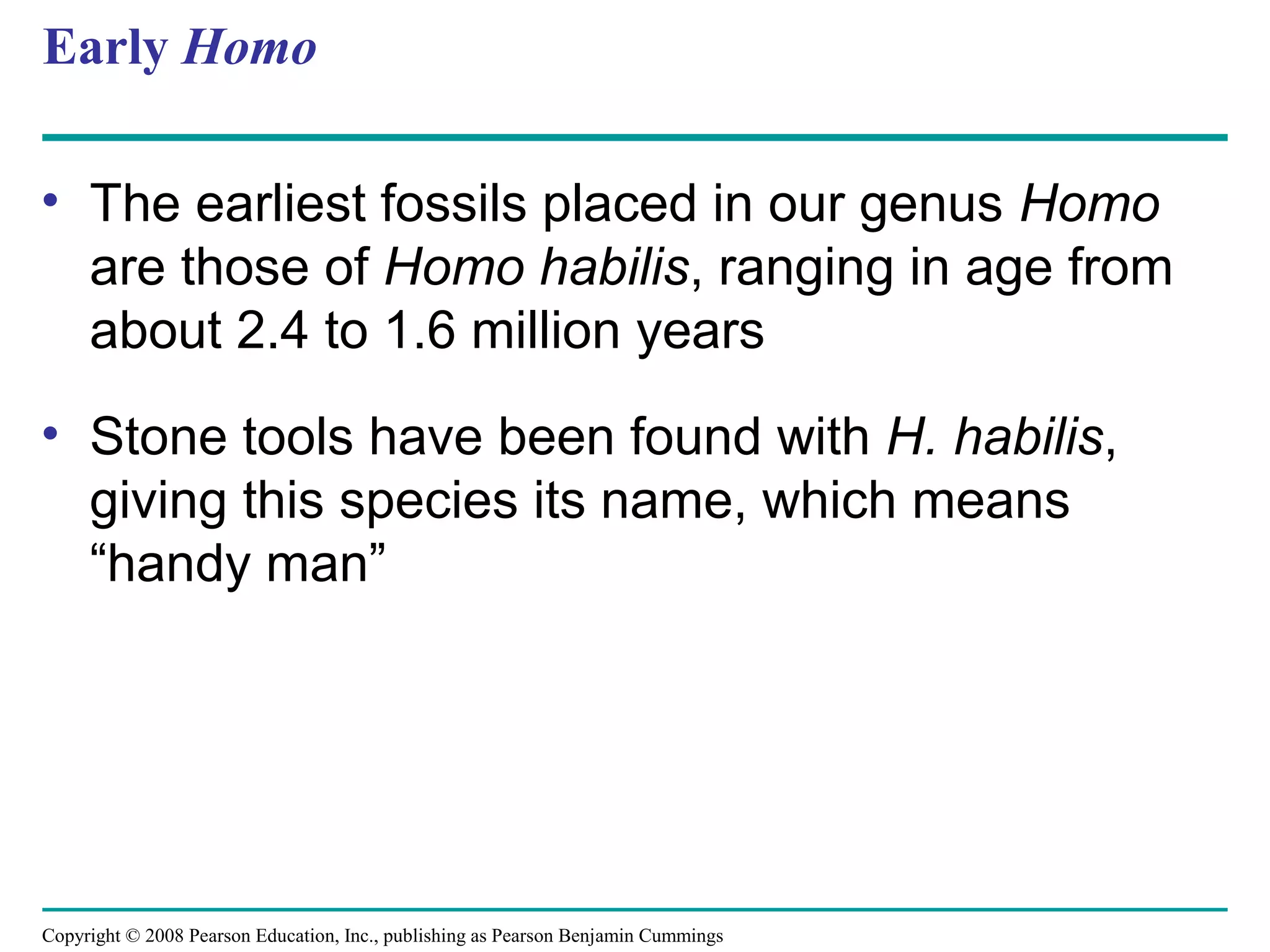 Early Homo

• The earliest fossils placed in our genus Homo are those of Homo habilis, ranging in age from about 2.4 to 1.6 million years

• Stone tools have been found with H. habilis, giving this species its name, which means “handy man”

Copyright © 2008 Pearson Education, Inc., publishing as Pearson Benjamin Cummings